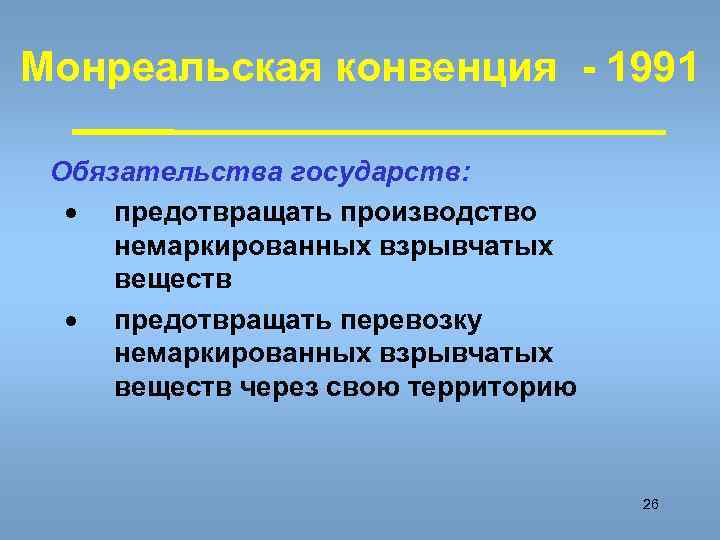 Монреальская конвенция - 1991

Обязательства государств:

• предотвращать производство немаркированных взрывчатых веществ

• предотвращать перевозку немаркированных взрывчатых веществ через свою территорию

26